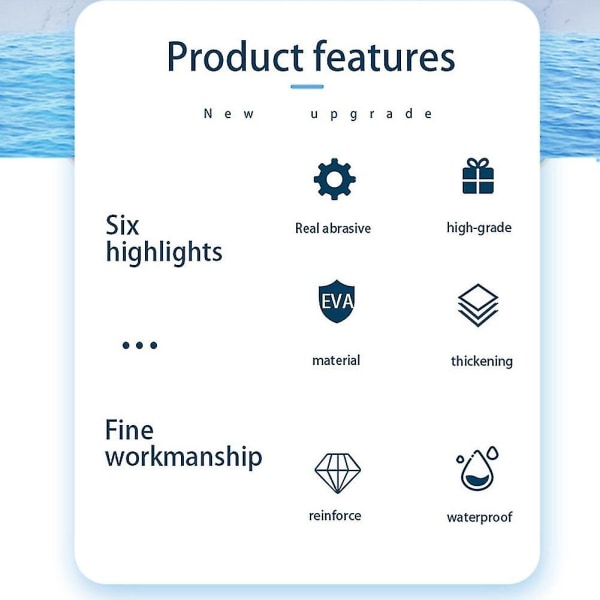 Product features

New upgrade

Six highlights

...

Fine workmanship

Real abrasive

high-grade

EVA

material

thickening

reinforce

waterproof